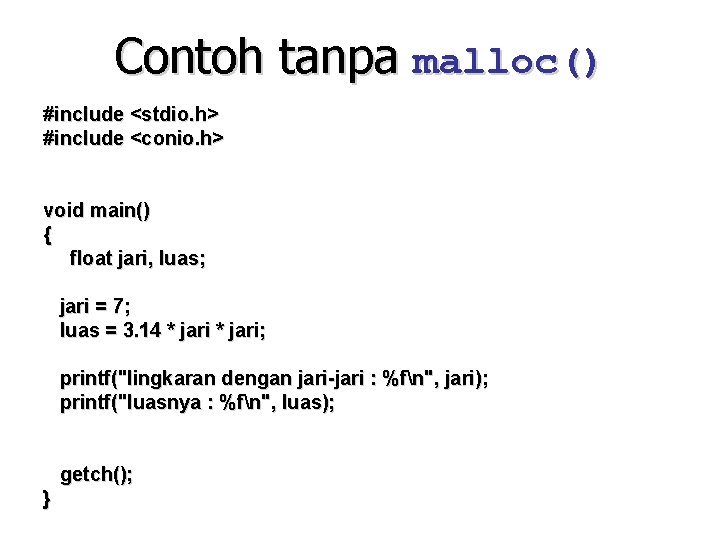 Contoh tanpa malloc()

#include <stdio.h>
#include <conio.h>

void main()
{
  float jari, luas;

  jari = 7;
  luas = 3.14 * jari * jari;

  printf("lingkaran dengan jari-jari : %f\n", jari);
  printf("luasnya : %f\n", luas);

  getch();
}